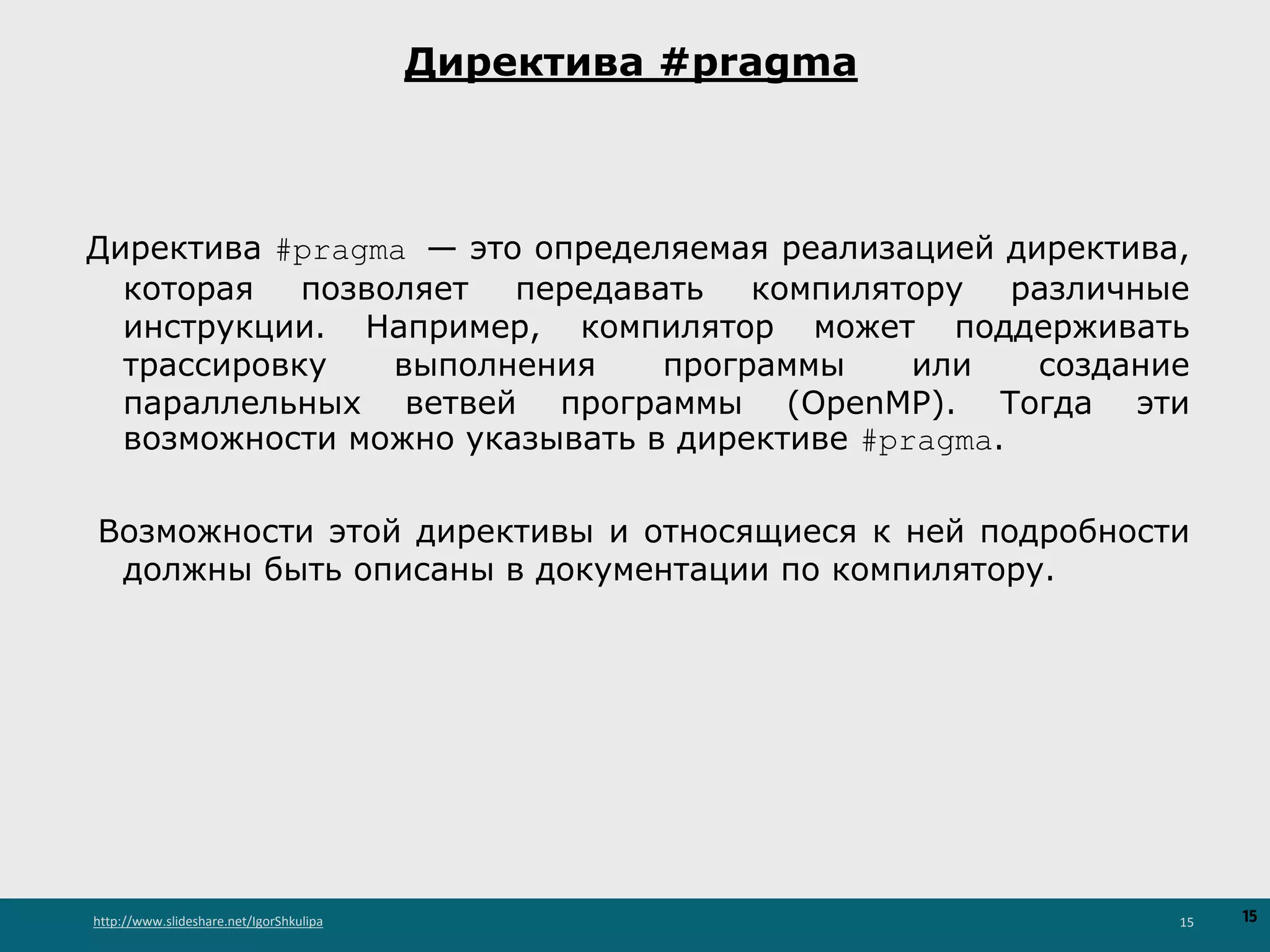 Директива #pragma

Директива #pragma — это определяемая реализацией директива, которая позволяет передавать компилятору различные инструкции. Например, компилятор может поддерживать трассировку выполнения программы или создание параллельных ветвей программы (OpenMP). Тогда эти возможности можно указывать в директиве #pragma.

Возможности этой директивы и относящиеся к ней подробности должны быть описаны в документации по компилятору.

http://www.slideshare.net/IgorShkulipa

15

15